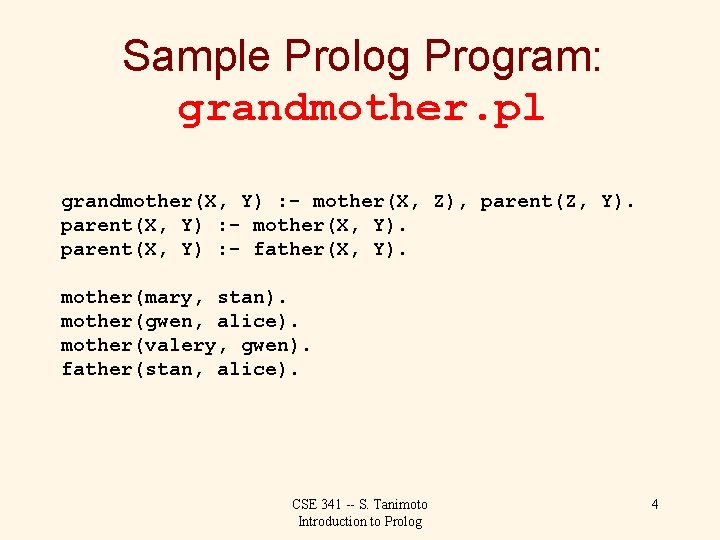 Sample Prolog Program:
grandmother.pl

grandmother(X, Y) :- mother(X, Z), parent(Z, Y).
parent(X, Y) :- mother(X, Y).
parent(X, Y) :- father(X, Y).

mother(mary, stan).
mother(gwen, alice).
mother(valery, gwen).
father(stan, alice).

CSE 341 -- S. Tanimoto
Introduction to Prolog

4